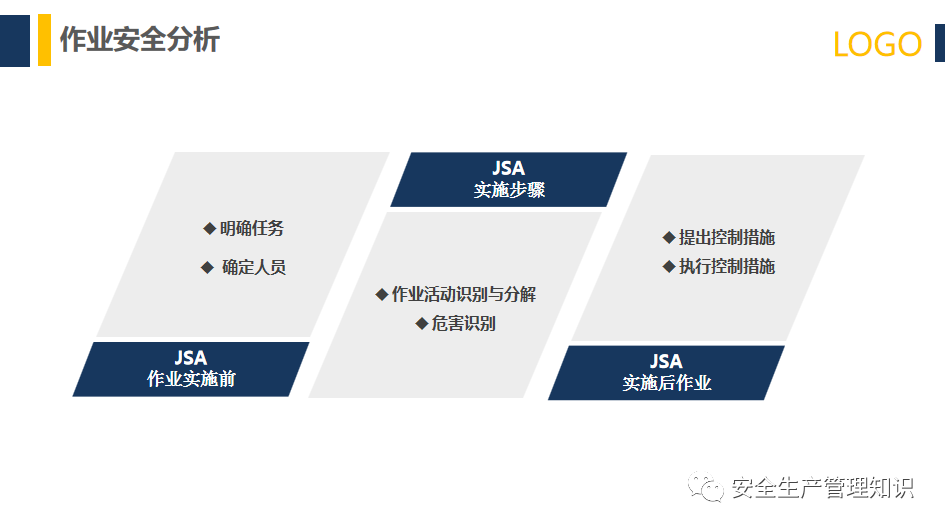 作业安全分析

LOGO

◆ 明确任务
◆ 确定人员

JSA
作业实施前

JSA
实施步骤

◆ 作业活动识别与分解
◆ 危害识别

◆ 提出控制措施
◆ 执行控制措施

JSA
实施后作业

安全生产管理知识